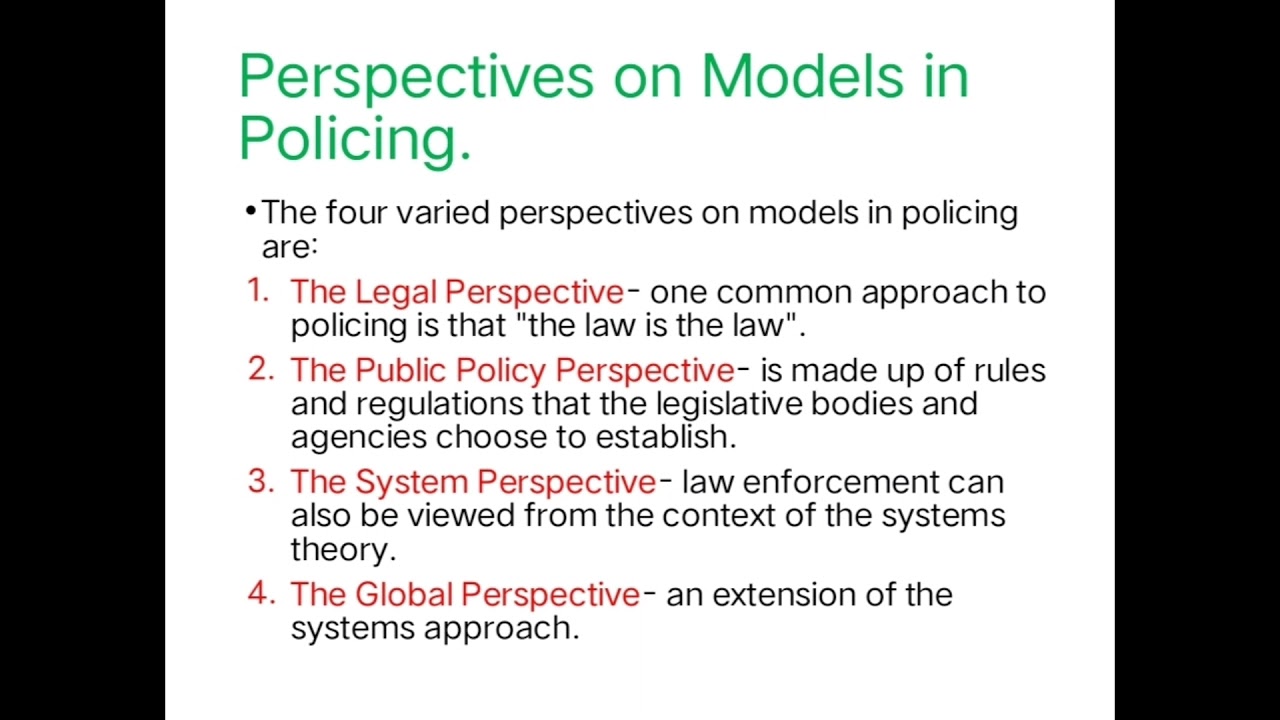 Perspectives on Models in Policing.

• The four varied perspectives on models in policing are:

1. The Legal Perspective- one common approach to policing is that "the law is the law".

2. The Public Policy Perspective- is made up of rules and regulations that the legislative bodies and agencies choose to establish.

3. The System Perspective- law enforcement can also be viewed from the context of the systems theory.

4. The Global Perspective- an extension of the systems approach.